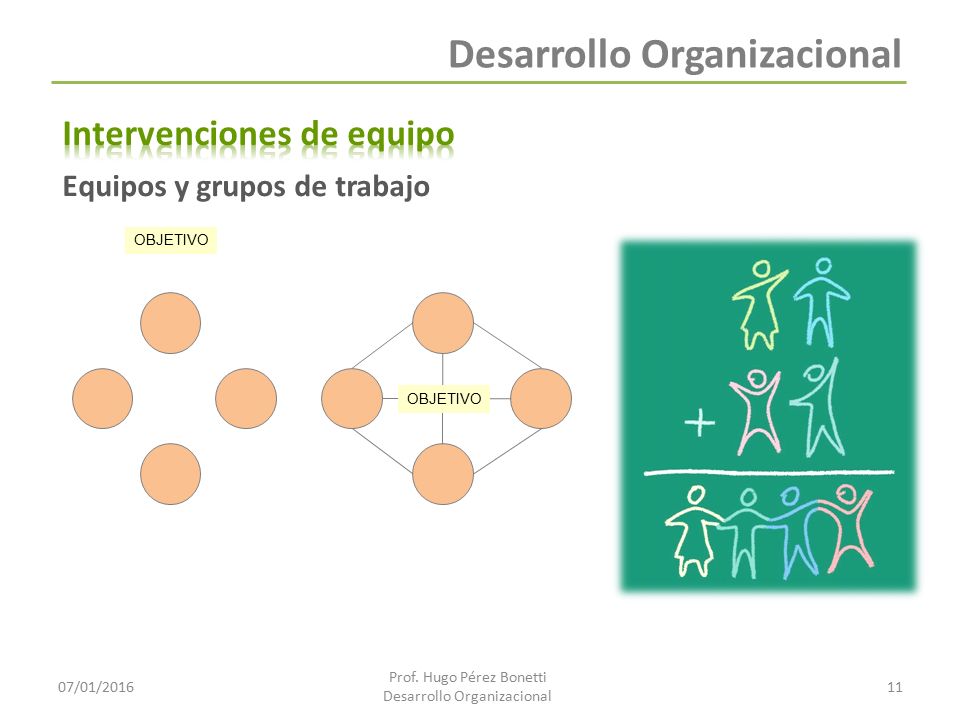 Desarrollo Organizacional

Intervenciones de equipo

Equipos y grupos de trabajo

OBJETIVO

OBJETIVO

+

07/01/2016

Prof. Hugo Pérez Bonetti
Desarrollo Organizacional

11